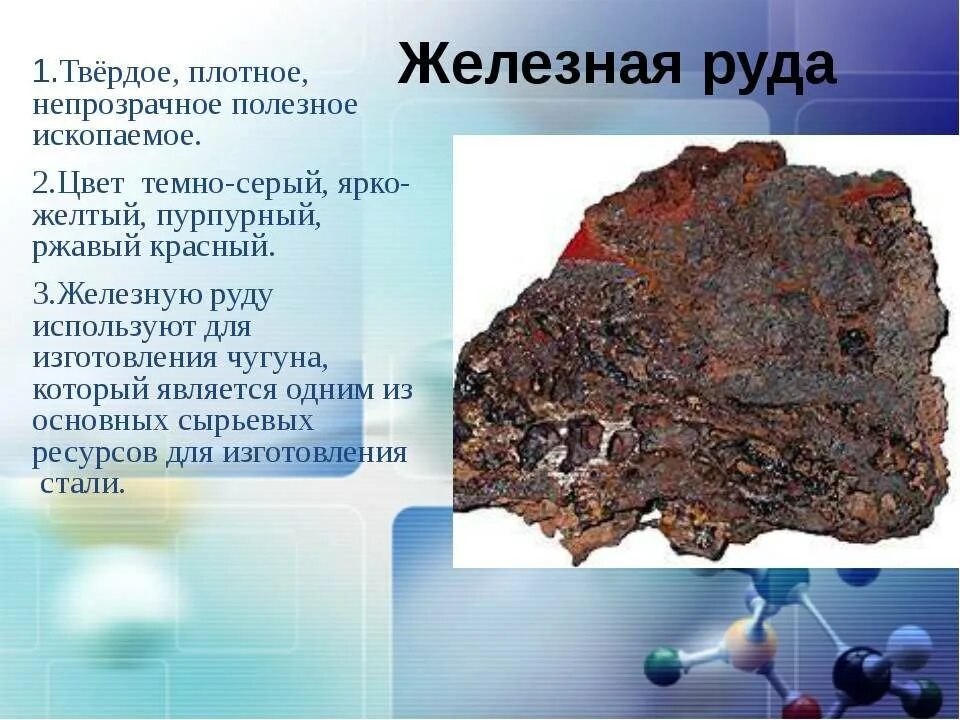 Железная руда

1.Твёрдое, плотное, непрозрачное полезное ископаемое.

2.Цвет темно-серый, ярко-желтый, пурпурный, ржавый красный.

3.Железную руду используют для изготовления чугуна, который является одним из основных сырьевых ресурсов для изготовления стали.